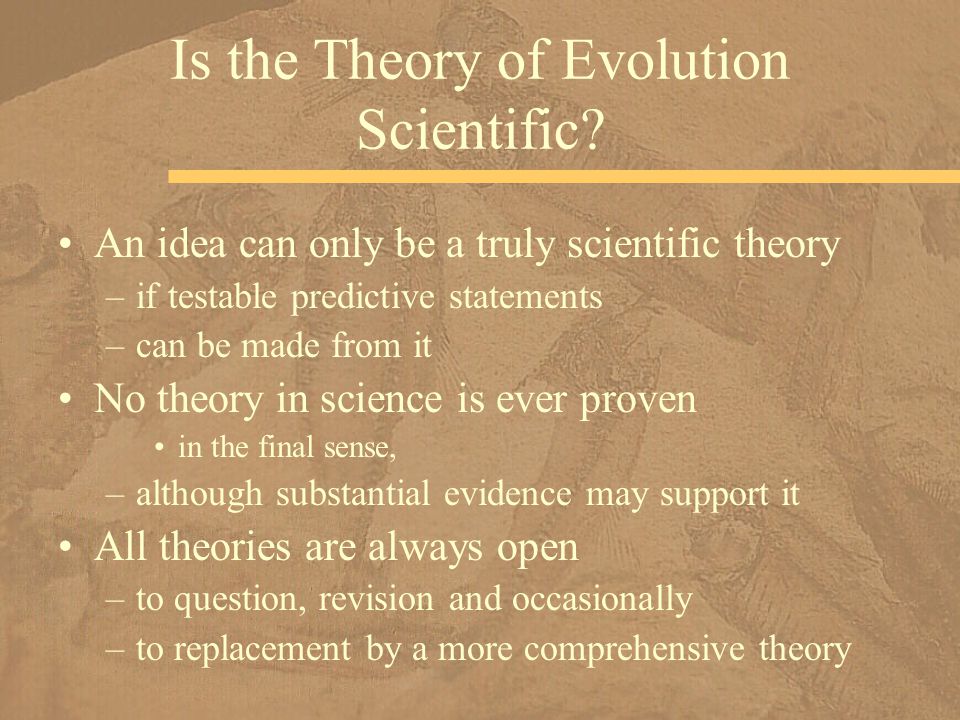 Is the Theory of Evolution Scientific?

• An idea can only be a truly scientific theory
– if testable predictive statements
– can be made from it
• No theory in science is ever proven
• in the final sense,
– although substantial evidence may support it
• All theories are always open
– to question, revision and occasionally
– to replacement by a more comprehensive theory